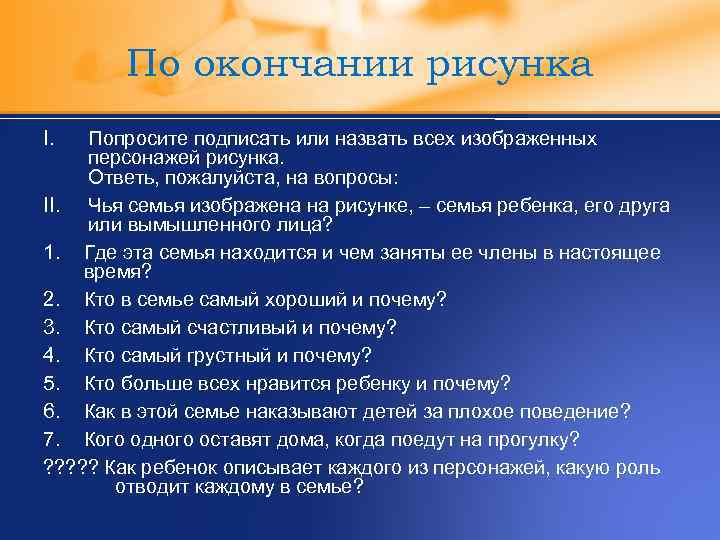 По окончании рисунка

I. Попросите подписать или назвать всех изображенных персонажей рисунка.
Ответь, пожалуйста, на вопросы:

II. Чья семья изображена на рисунке, – семья ребенка, его друга или вымышленного лица?

1. Где эта семья находится и чем заняты ее члены в настоящее время?

2. Кто в семье самый хороший и почему?

3. Кто самый счастливый и почему?

4. Кто самый грустный и почему?

5. Кто больше всех нравится ребенку и почему?

6. Как в этой семье наказывают детей за плохое поведение?

7. Кого одного оставят дома, когда поедут на прогулку?

????? Как ребенок описывает каждого из персонажей, какую роль отводит каждому в семье?